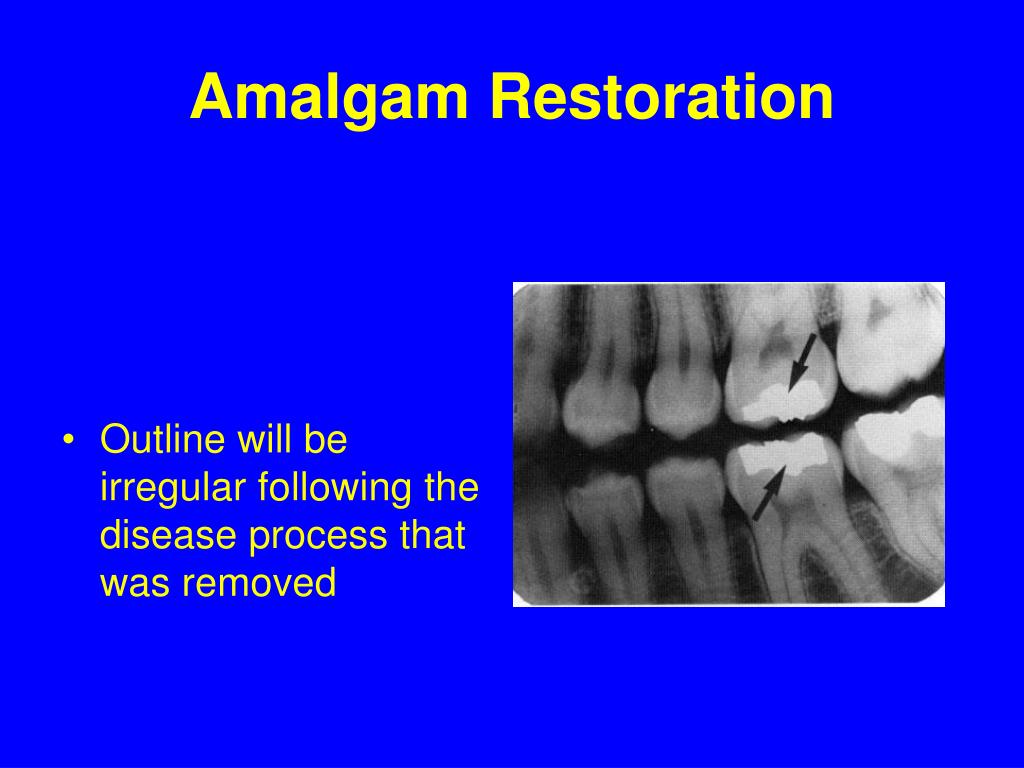 Amalgam Restoration

• Outline will be irregular following the disease process that was removed